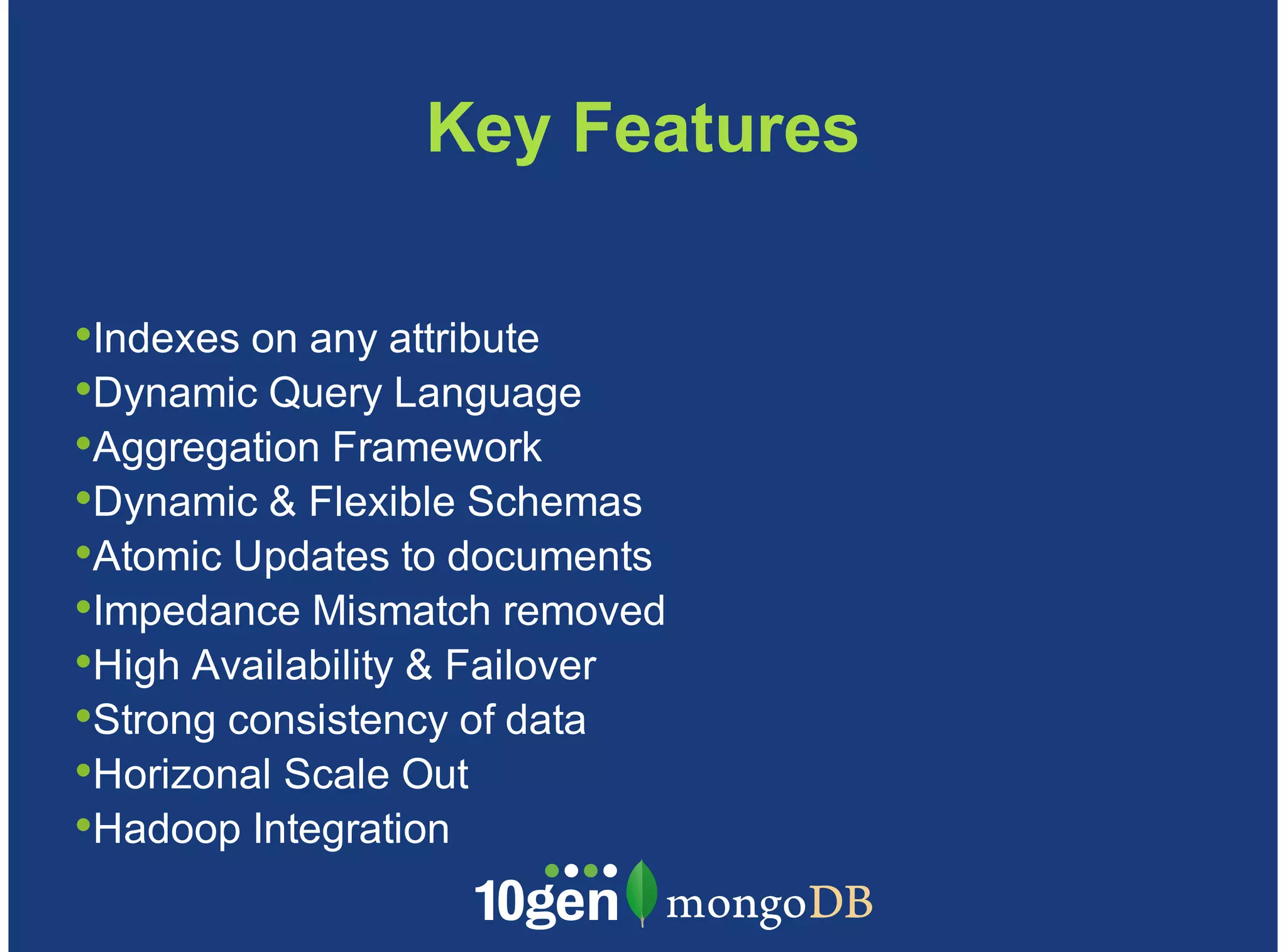 Key Features

•Indexes on any attribute
•Dynamic Query Language
•Aggregation Framework
•Dynamic & Flexible Schemas
•Atomic Updates to documents
•Impedance Mismatch removed
•High Availability & Failover
•Strong consistency of data
•Horizonal Scale Out
•Hadoop Integration

10gen mongoDB